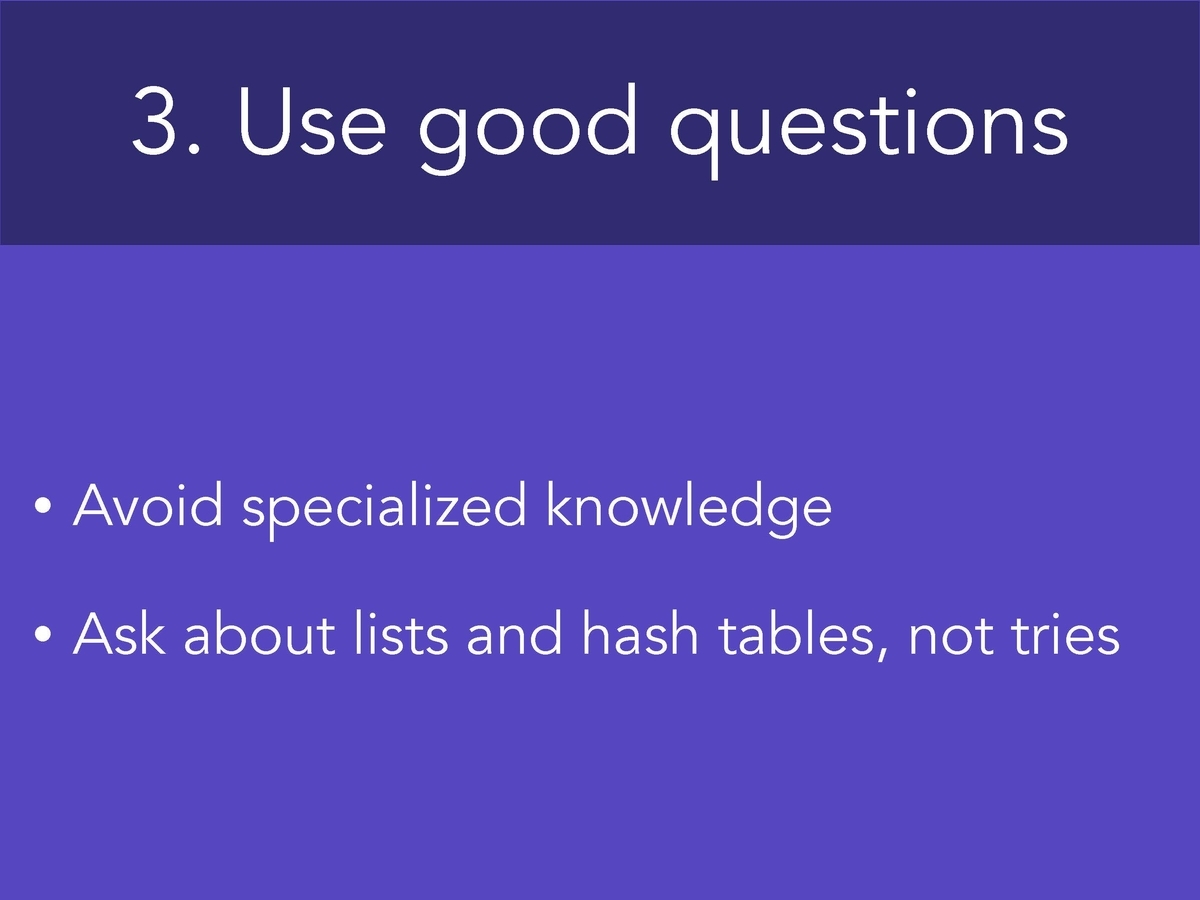 3. Use good questions

• Avoid specialized knowledge

• Ask about lists and hash tables, not tries